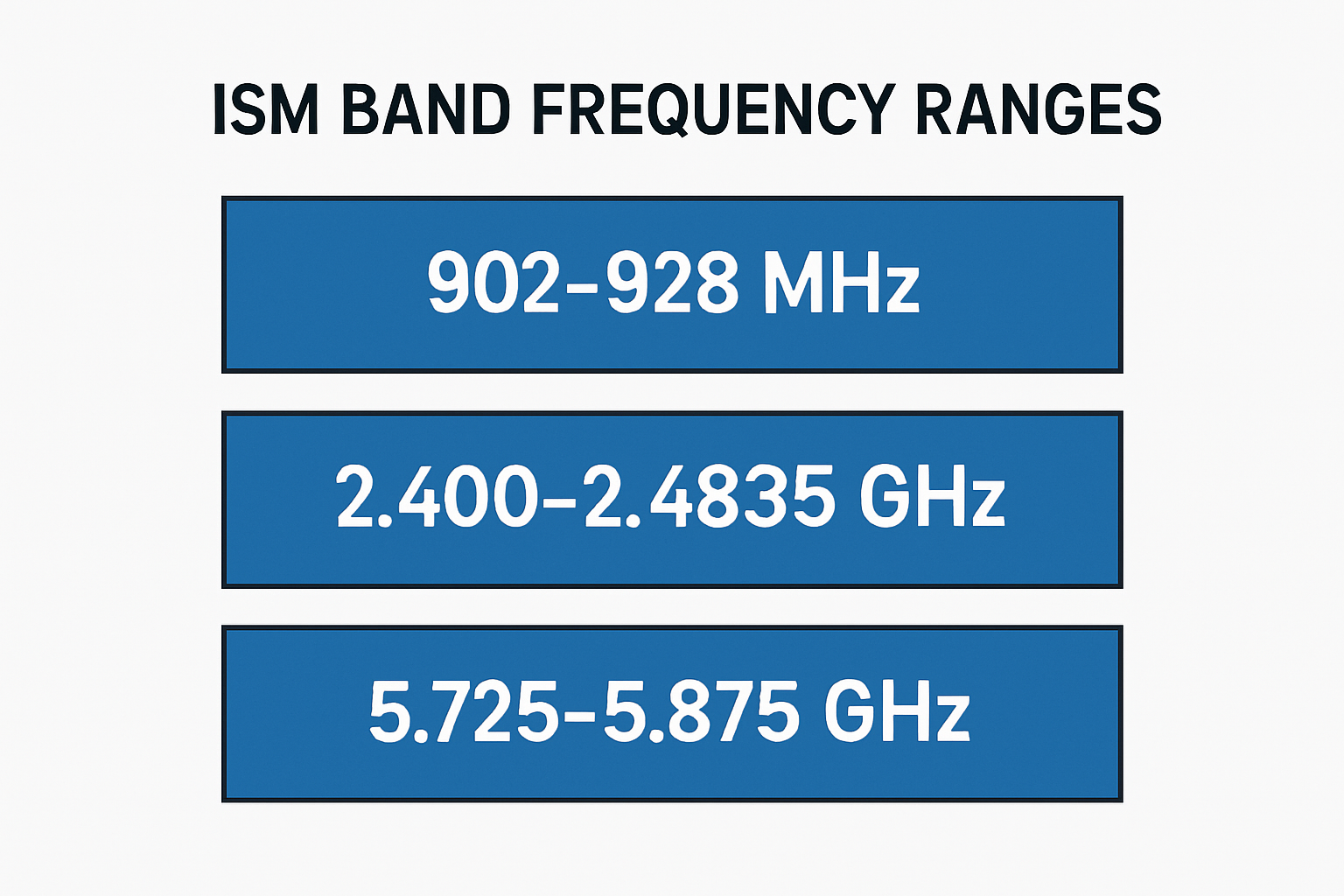 ISM BAND FREQUENCY RANGES

902–928 MHz

2.400–2.4835 GHz

5.725–5.875 GHz